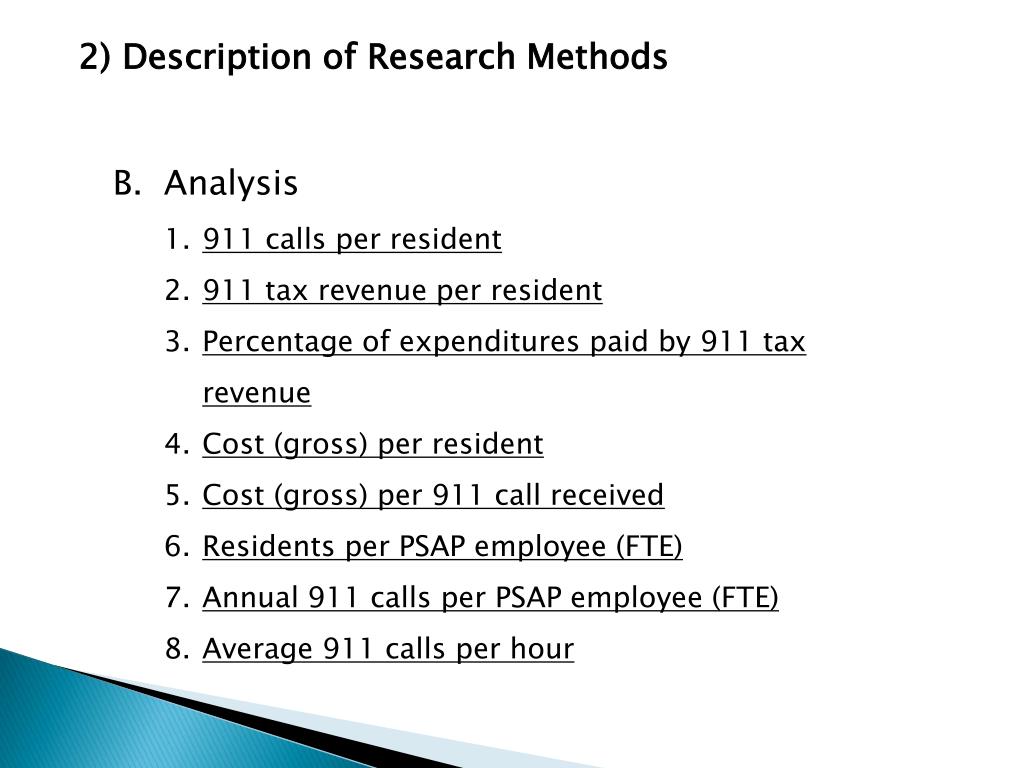 2) Description of Research Methods

B. Analysis

1. 911 calls per resident
2. 911 tax revenue per resident
3. Percentage of expenditures paid by 911 tax revenue
4. Cost (gross) per resident
5. Cost (gross) per 911 call received
6. Residents per PSAP employee (FTE)
7. Annual 911 calls per PSAP employee (FTE)
8. Average 911 calls per hour